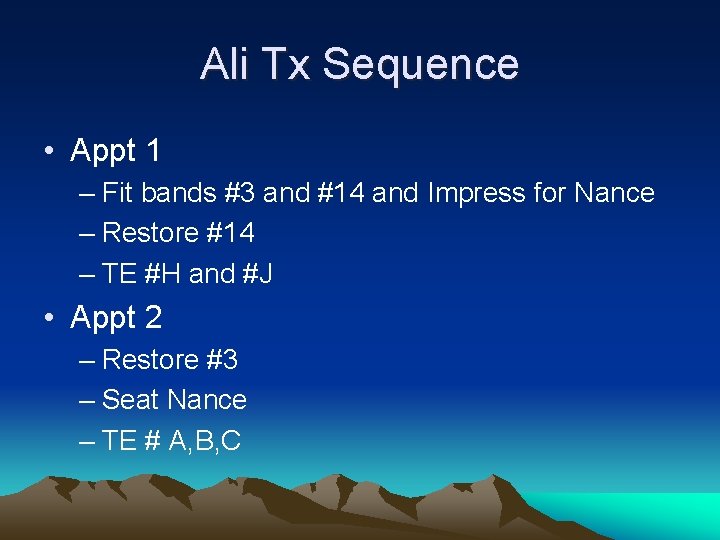 Ali Tx Sequence

• Appt 1
– Fit bands #3 and #14 and Impress for Nance
– Restore #14
– TE #H and #J

• Appt 2
– Restore #3
– Seat Nance
– TE # A,B,C